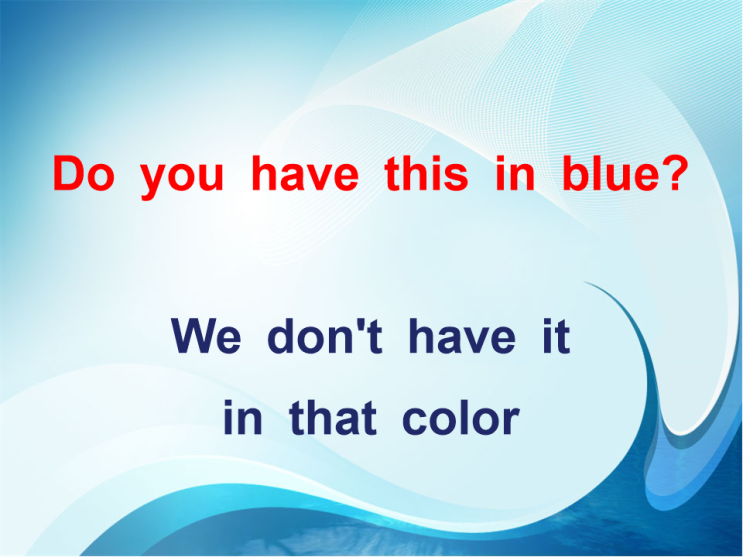 Do you have this in blue?

We don't have it in that color